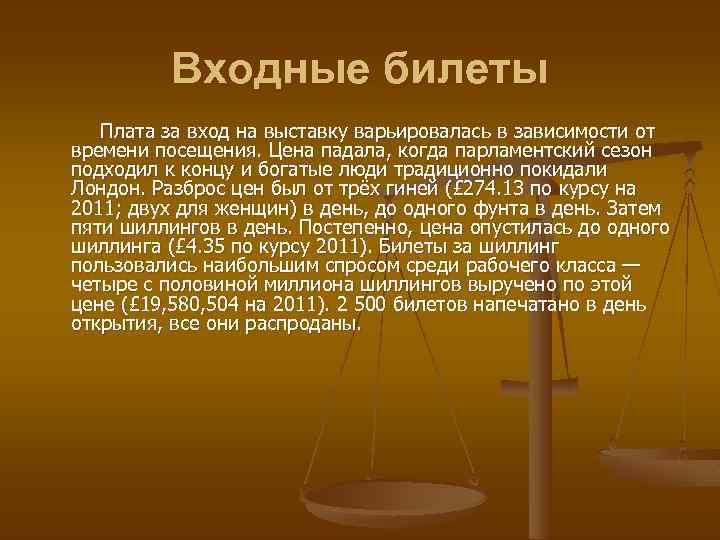 Входные билеты

Плата за вход на выставку варьировалась в зависимости от времени посещения. Цена падала, когда парламентский сезон подходил к концу и богатые люди традиционно покидали Лондон. Разброс цен был от трёх гиней (£274.13 по курсу на 2011; двух для женщин) в день, до одного фунта в день. Затем пяти шиллингов в день. Постепенно, цена опустилась до одного шиллинга (£4.35 по курсу 2011). Билеты за шиллинг пользовались наибольшим спросом среди рабочего класса — четыре с половиной миллиона шиллингов выручено по этой цене (£19,580,504 на 2011). 2 500 билетов напечатано в день открытия, все они распроданы.